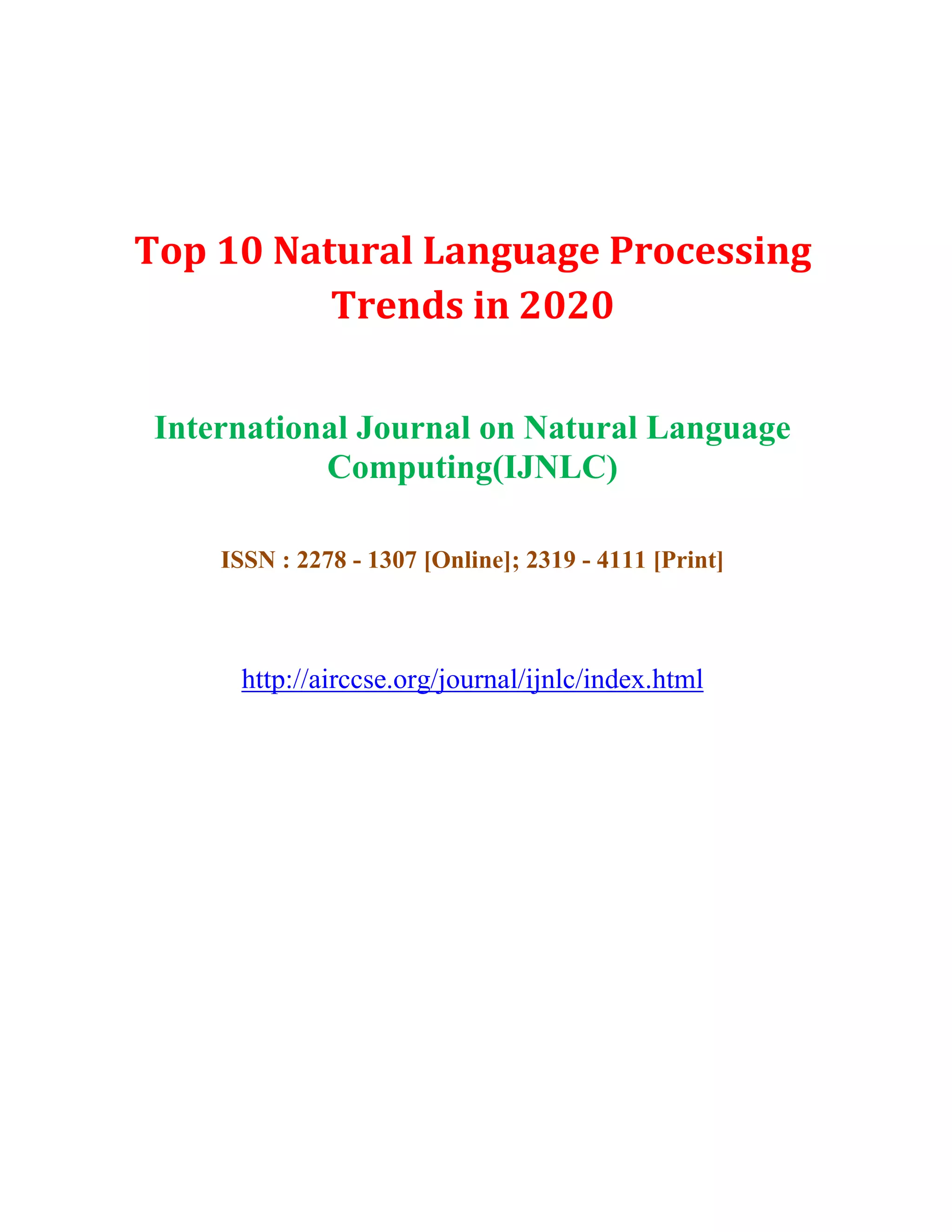 Top 10 Natural Language Processing Trends in 2020

International Journal on Natural Language Computing(IJNLC)

ISSN : 2278 - 1307 [Online]; 2319 - 4111 [Print]

http://airccse.org/journal/ijnlc/index.html